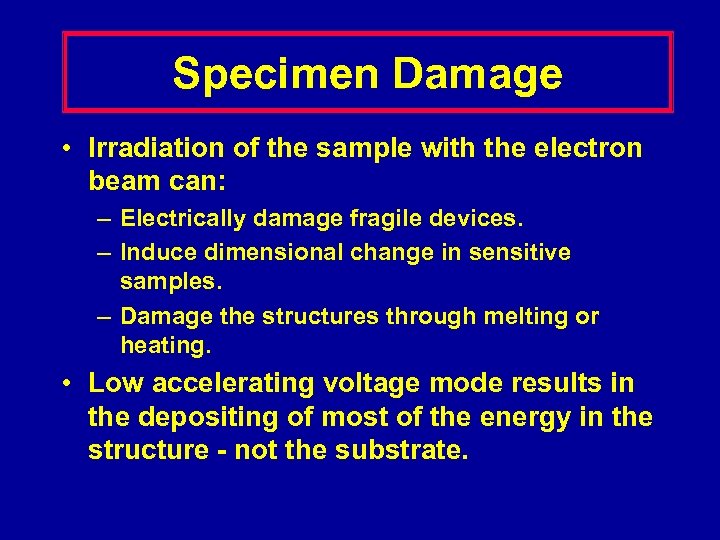 Specimen Damage

• Irradiation of the sample with the electron beam can:

– Electrically damage fragile devices.

– Induce dimensional change in sensitive samples.

– Damage the structures through melting or heating.

• Low accelerating voltage mode results in the depositing of most of the energy in the structure - not the substrate.